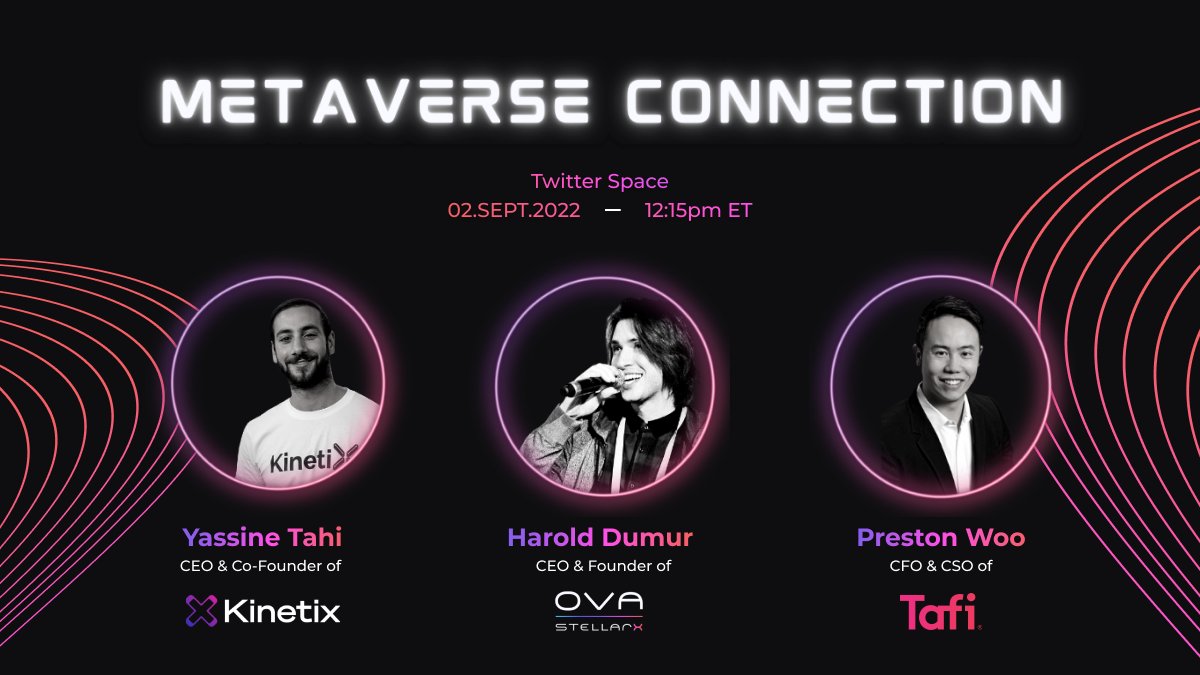 METAVERSE CONNECTION

Twitter Space
02.SEPT.2022 — 12:15pm ET

Kinetix

Yassine Tahi
CEO & Co-Founder of
Kinetix

Harold Dumur
CEO & Founder of
OVA
STELLARX

Preston Woo
CFO & CSO of
Tafi